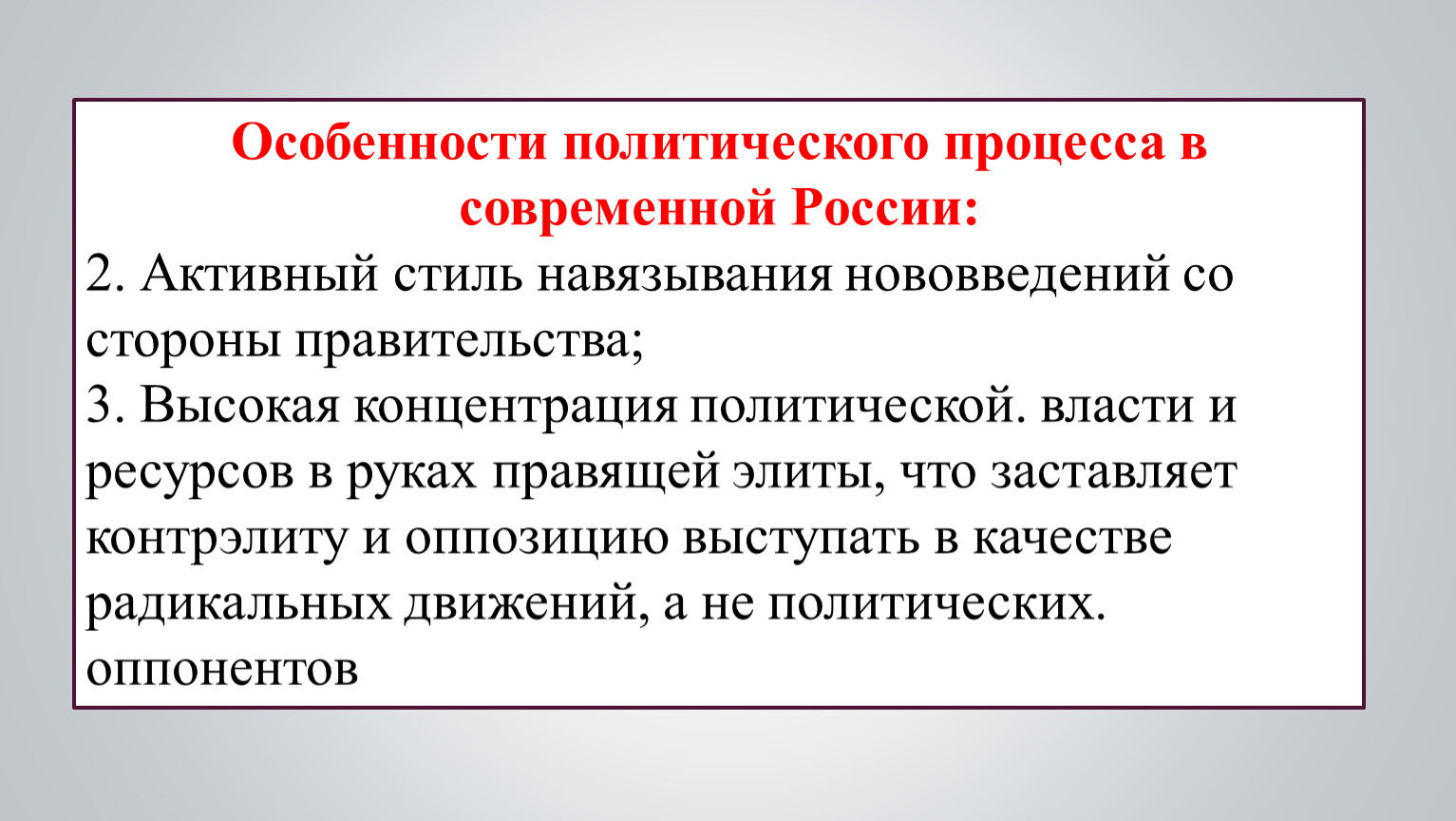 Особенности политического процесса в современной России:

2. Активный стиль навязывания нововведений со стороны правительства;
3. Высокая концентрация политической. власти и ресурсов в руках правящей элиты, что заставляет контрэлиту и оппозицию выступать в качестве радикальных движений, а не политических. оппонентов